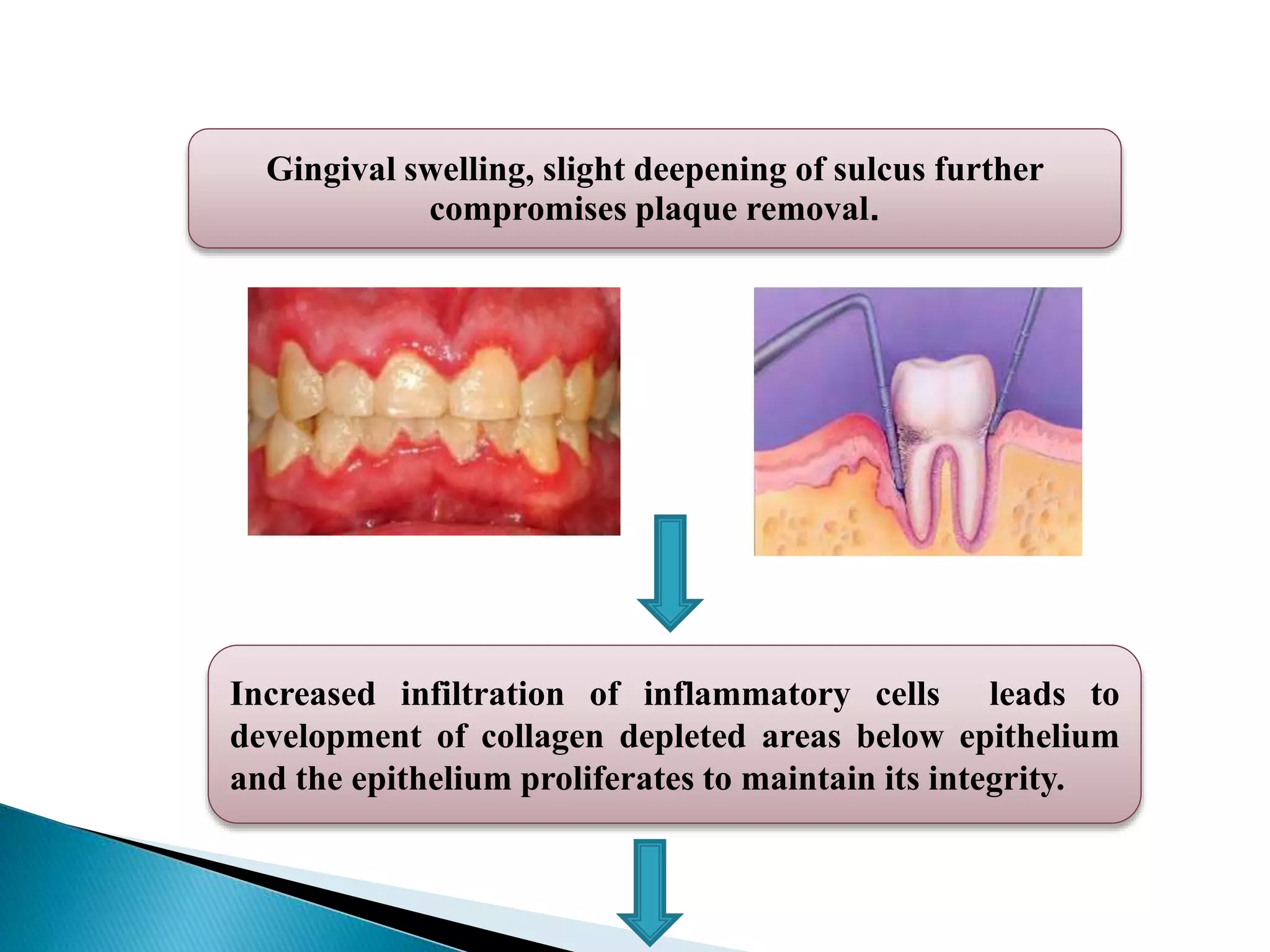 Gingival swelling, slight deepening of sulcus further compromises plaque removal.

Increased infiltration of inflammatory cells leads to development of collagen depleted areas below epithelium and the epithelium proliferates to maintain its integrity.